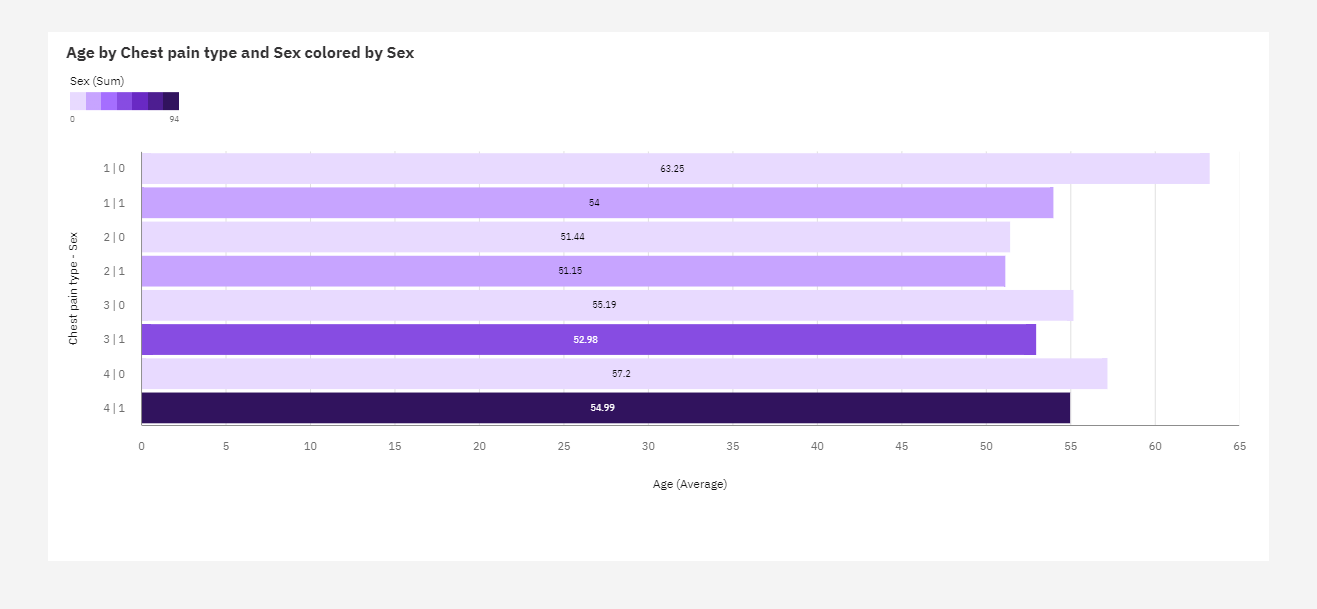 Age by Chest pain type and Sex colored by Sex

Sex (Sum)

0

94

Chest pain type - Sex

1 | 0
63.25

1 | 1
54

2 | 0
51.44

2 | 1
51.15

3 | 0
55.19

3 | 1
52.98

4 | 0
57.2

4 | 1
54.99

0 5 10 15 20 25 30 35 40 45 50 55 60 65

Age (Average)